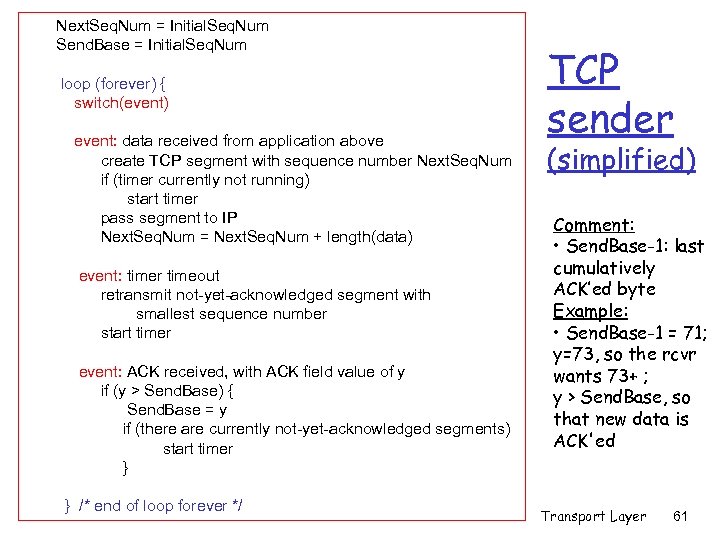 NextSeqNum = InitialSeqNum
SendBase = InitialSeqNum

loop (forever) {
switch(event)

event: data received from application above
create TCP segment with sequence number NextSeqNum
if (timer currently not running)
start timer
pass segment to IP
NextSeqNum = NextSeqNum + length(data)

event: timer timeout
retransmit not-yet-acknowledged segment with
smallest sequence number
start timer

event: ACK received, with ACK field value of y
if (y > SendBase) {
SendBase = y
if (there are currently not-yet-acknowledged segments)
start timer
}

} /* end of loop forever */

TCP sender (simplified)

Comment:
• SendBase-1: last cumulatively ACK'ed byte
Example:
• SendBase-1 = 71; y=73, so the rcvr wants 73+ ;
y > SendBase, so that new data is ACK'ed

Transport Layer 61